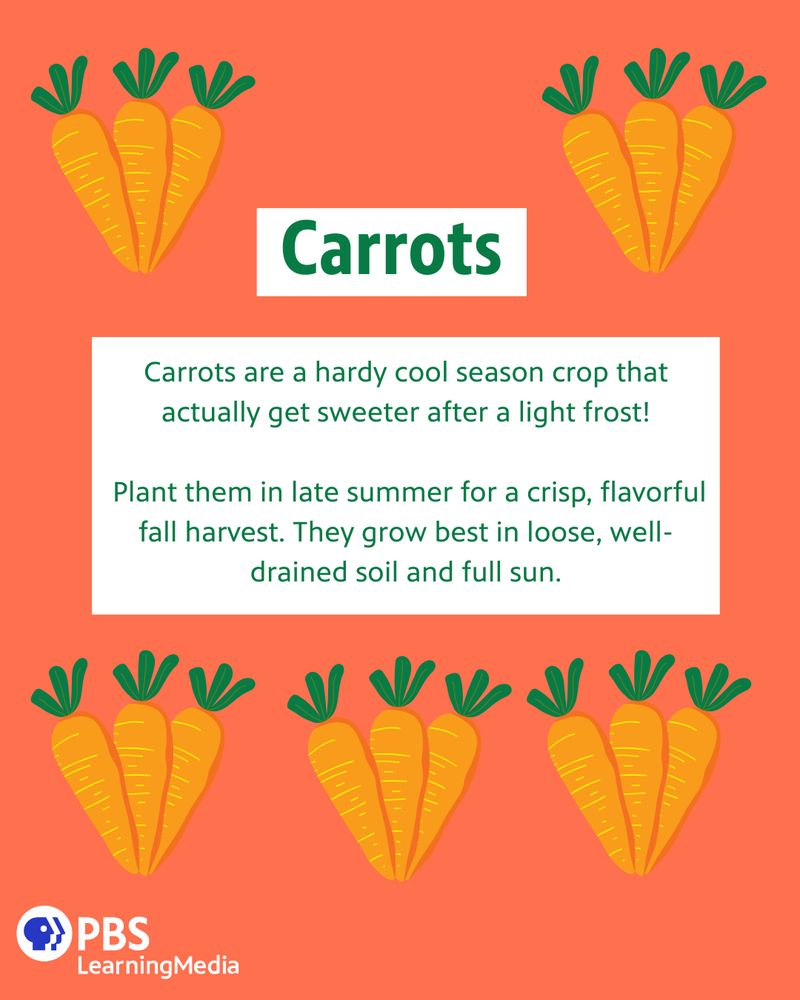 Carrots

Carrots are a hardy cool season crop that actually get sweeter after a light frost!

Plant them in late summer for a crisp, flavorful fall harvest. They grow best in loose, well-drained soil and full sun.

PBS LearningMedia